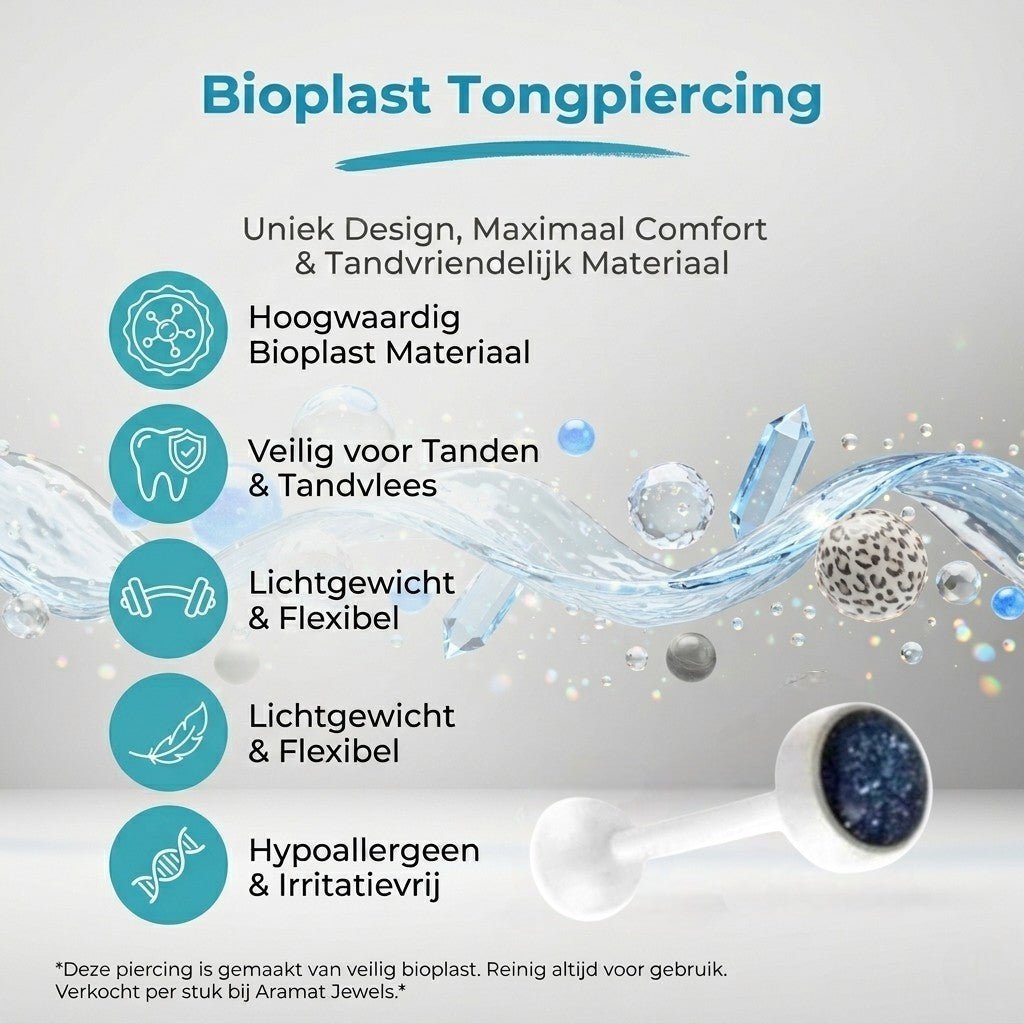 Bioplast Tongpiercing

Uniek Design, Maximaal Comfort & Tandvriendelijk Materiaal

Hoogwaardig Bioplast Materiaal

Veilig voor Tanden & Tandvlees

Lichtgewicht & Flexibel

Lichtgewicht & Flexibel

Hypoallergeen & Irritatievrij

*Deze piercing is gemaakt van veilig bioplast. Reinig altijd voor gebruik. Verkocht per stuk bij Aramat Jewels.*